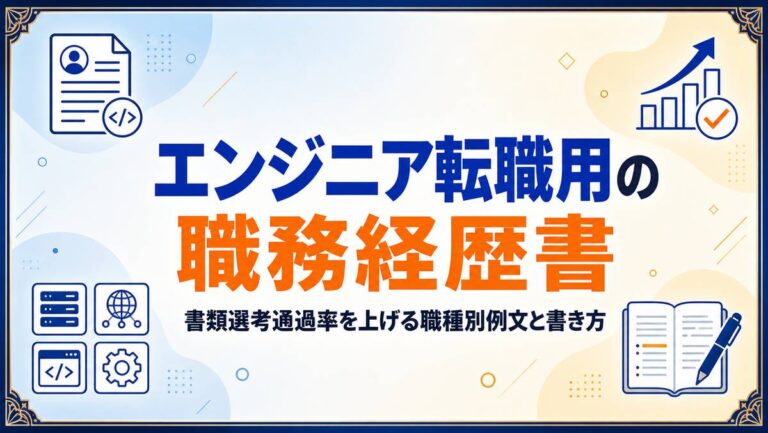 エンジニア転職用の
職務経歴書

書類選考通過率を上げる職種別例文と書き方